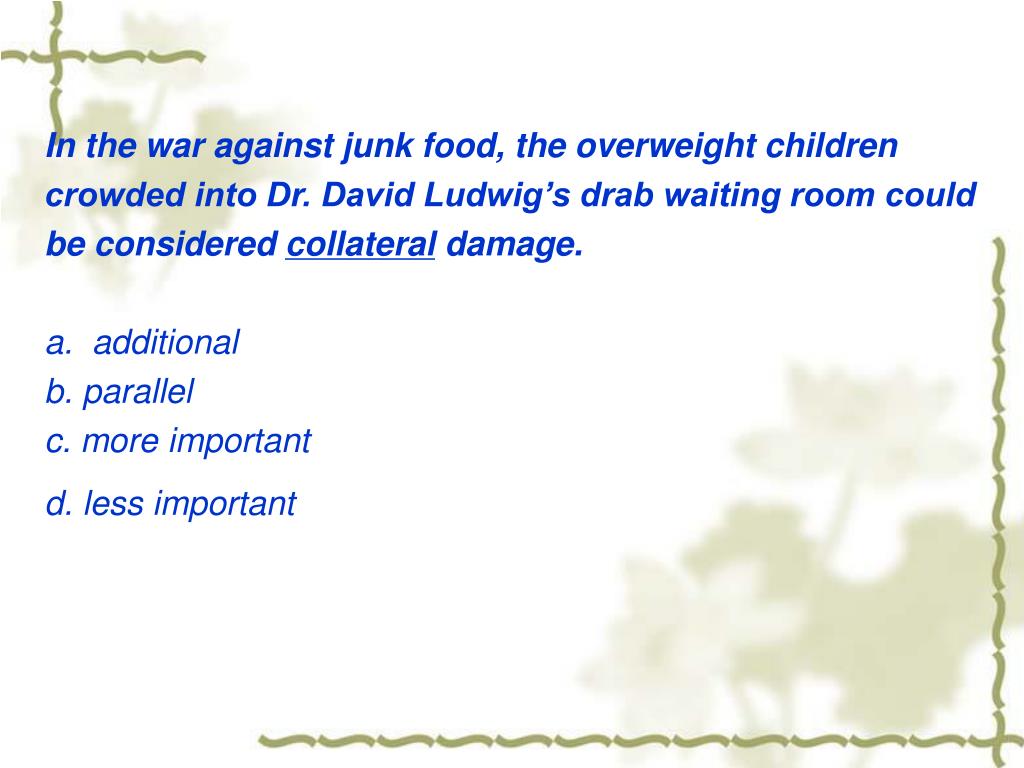 In the war against junk food, the overweight children crowded into Dr. David Ludwig’s drab waiting room could be considered collateral damage.

a. additional
b. parallel
c. more important
d. less important